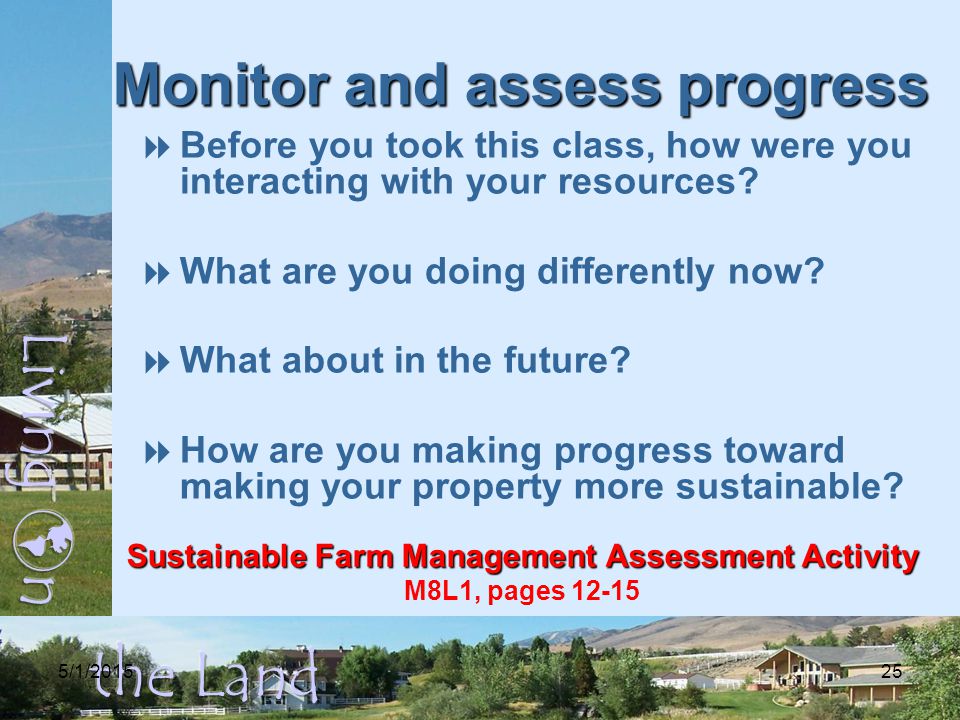 Monitor and assess progress

Before you took this class, how were you interacting with your resources?

What are you doing differently now?

What about in the future?

How are you making progress toward making your property more sustainable?

Sustainable Farm Management Assessment Activity
M8L1, pages 12-15

Living on the Land

5/1/2015

25